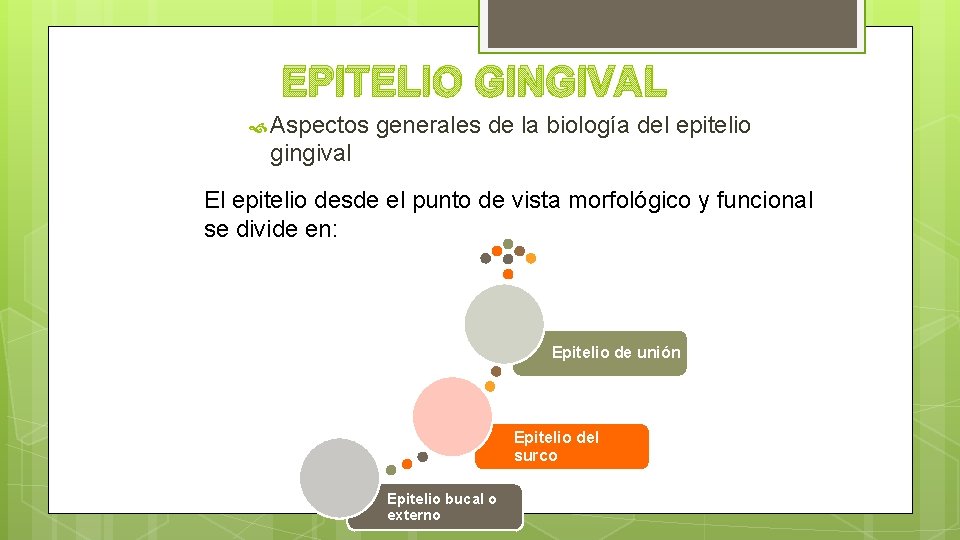 EPITELIO GINGIVAL

Aspectos generales de la biología del epitelio gingival

El epitelio desde el punto de vista morfológico y funcional se divide en:

Epitelio de unión

Epitelio del surco

Epitelio bucal o externo